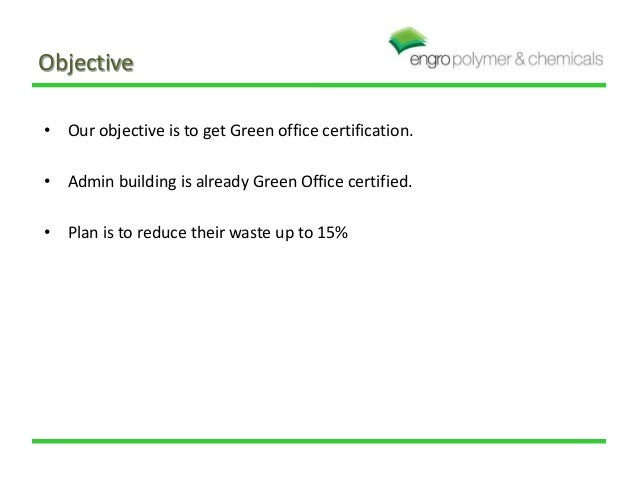 Objective

engro polymer & chemicals

• Our objective is to get Green office certification.

• Admin building is already Green Office certified.

• Plan is to reduce their waste up to 15%